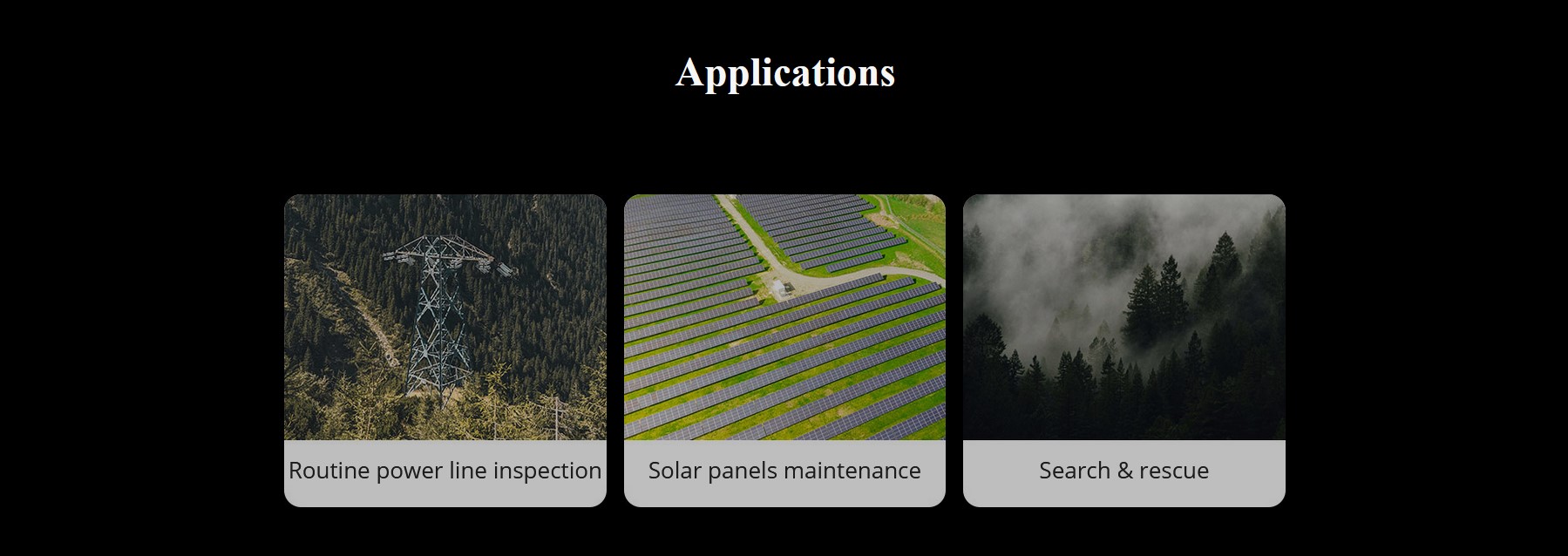 Applications

Routine power line inspection

Solar panels maintenance

Search & rescue